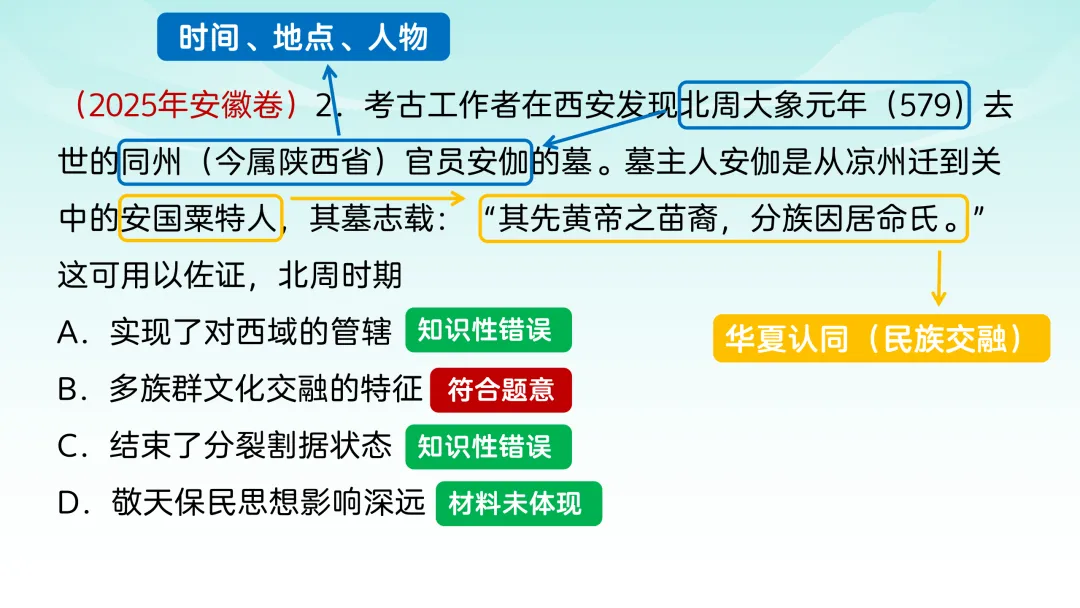 时间、地点、人物

（2025年安徽卷）2．考古工作者在西安发现北周大象元年（579）去世的同州（今属陕西省）官员安伽的墓。墓主人安伽是从凉州迁到关中的安国粟特人，其墓志载：“其先黄帝之苗裔，分族因居命氏。”这可用以佐证，北周时期

华夏认同（民族交融）

A．实现了对西域的管辖 知识性错误
B．多族群文化交融的特征 符合题意
C．结束了分裂割据状态 知识性错误
D．敬天保民思想影响深远 材料未体现